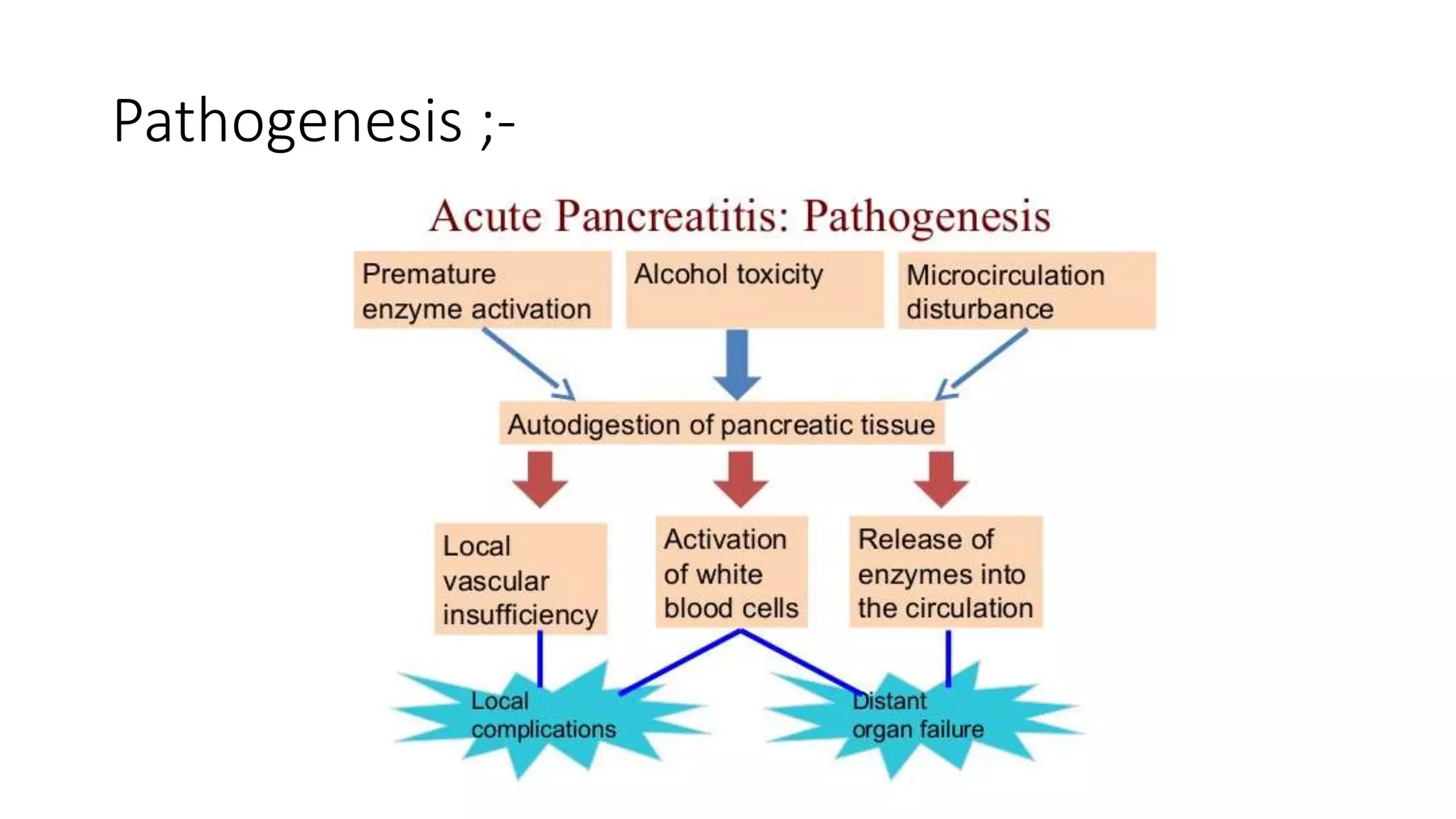 Pathogenesis ;-

Acute Pancreatitis: Pathogenesis

Premature enzyme activation

Alcohol toxicity

Microcirculation disturbance

Autodigestion of pancreatic tissue

Local vascular insufficiency

Activation of white blood cells

Release of enzymes into the circulation

Local complications

Distant organ failure